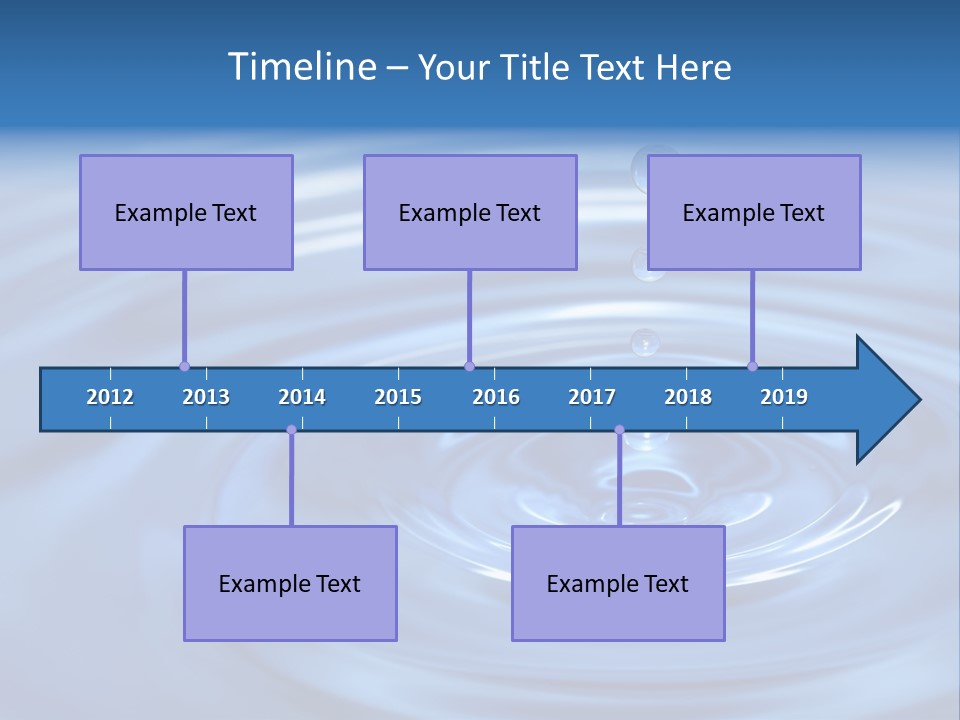 Timeline – Your Title Text Here

Example Text

Example Text

Example Text

2012 2013 2014 2015 2016 2017 2018 2019

Example Text

Example Text